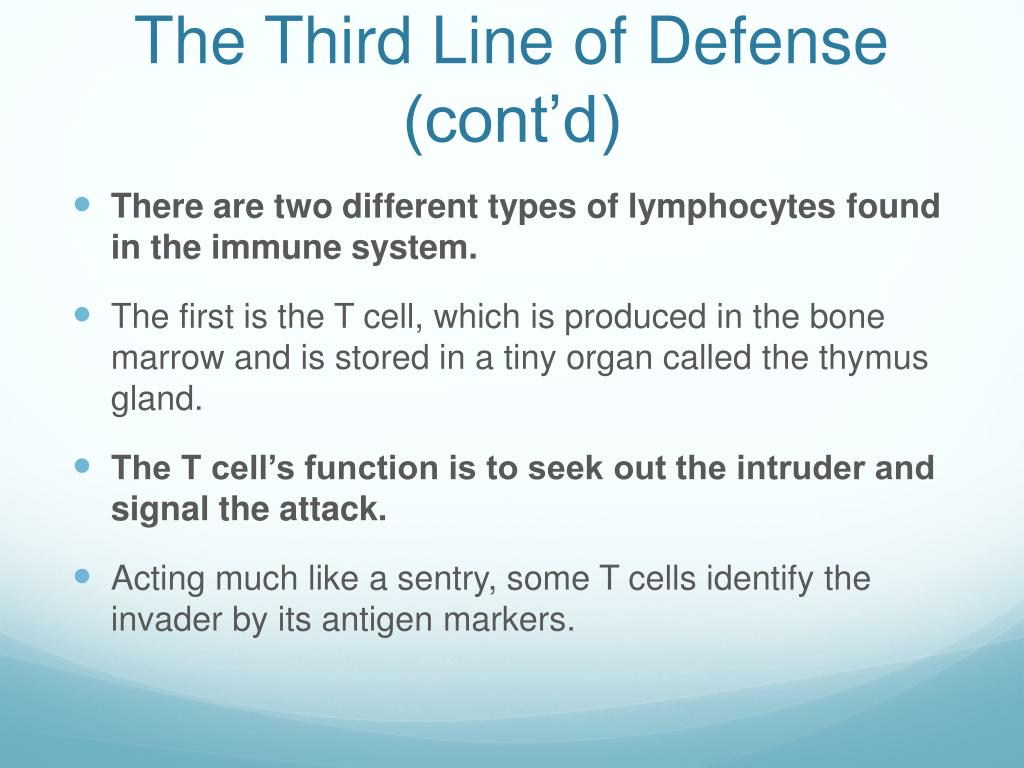 The Third Line of Defense (cont’d)

There are two different types of lymphocytes found in the immune system.

The first is the T cell, which is produced in the bone marrow and is stored in a tiny organ called the thymus gland.

The T cell’s function is to seek out the intruder and signal the attack.

Acting much like a sentry, some T cells identify the invader by its antigen markers.